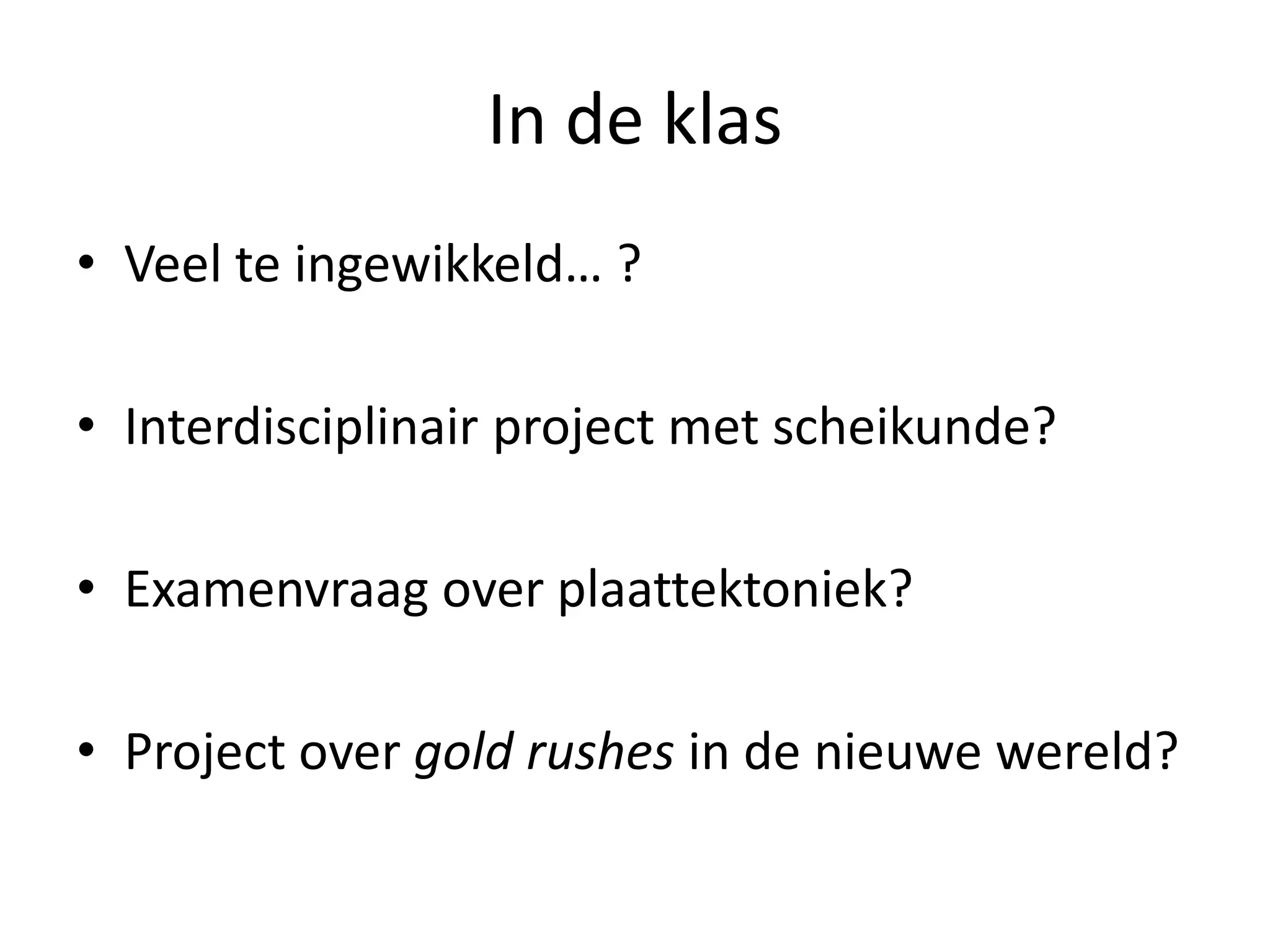 In de klas

• Veel te ingewikkeld… ?

• Interdisciplinair project met scheikunde?

• Examenvraag over plaattektoniek?

• Project over gold rushes in de nieuwe wereld?